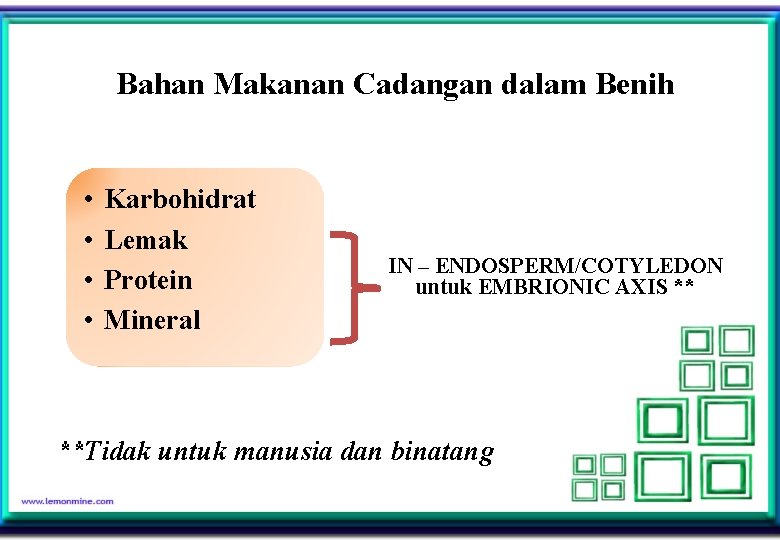 Bahan Makanan Cadangan dalam Benih

• Karbohidrat
• Lemak
• Protein
• Mineral

IN – ENDOSPERM/COTYLEDON untuk EMBRIONIC AXIS **

**Tidak untuk manusia dan binatang

www.lemonmine.com